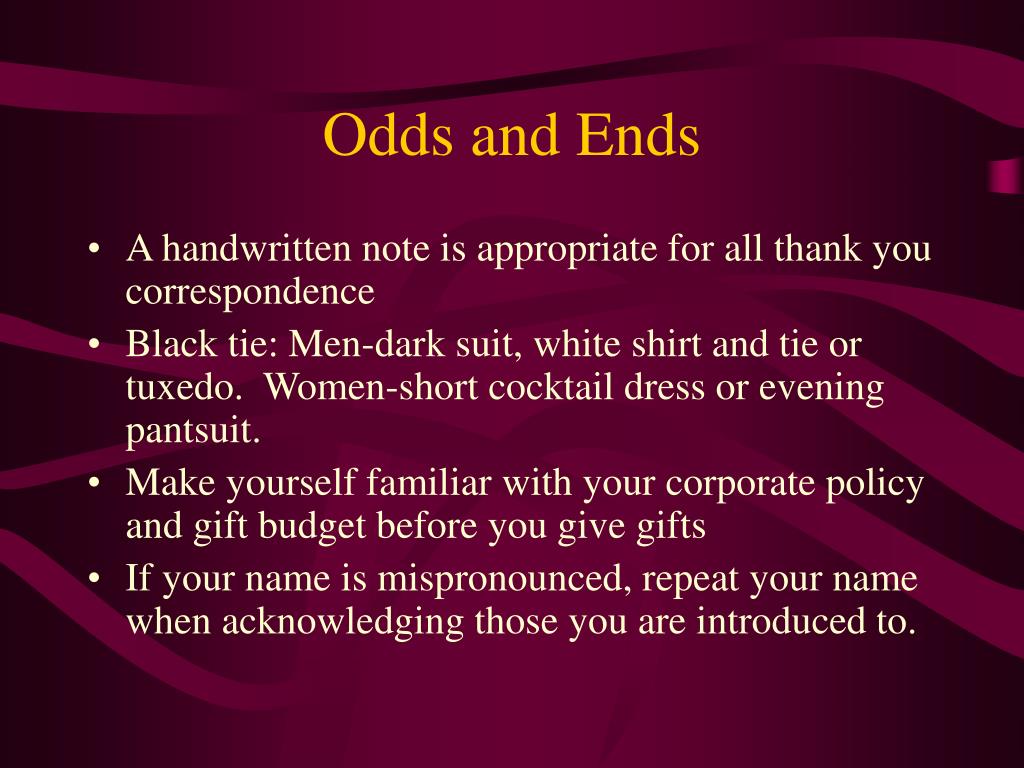 Odds and Ends

• A handwritten note is appropriate for all thank you correspondence
• Black tie: Men-dark suit, white shirt and tie or tuxedo.  Women-short cocktail dress or evening pantsuit.
• Make yourself familiar with your corporate policy and gift budget before you give gifts
• If your name is mispronounced, repeat your name when acknowledging those you are introduced to.